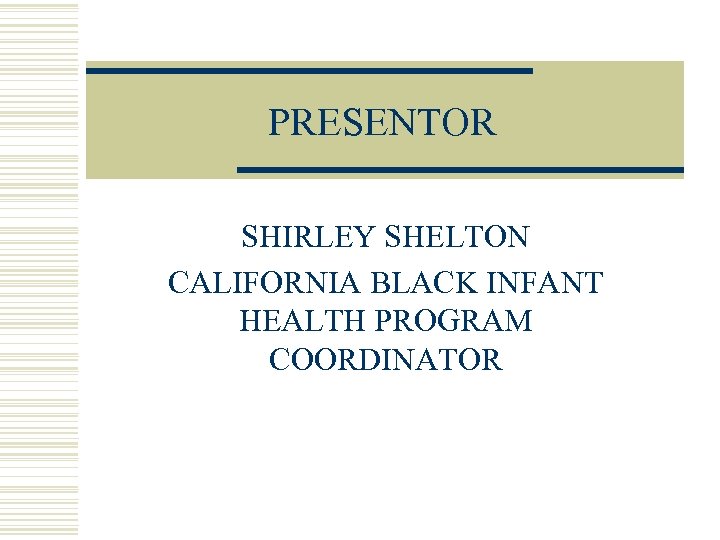 PRESENTOR

SHIRLEY SHELTON
CALIFORNIA BLACK INFANT HEALTH PROGRAM COORDINATOR